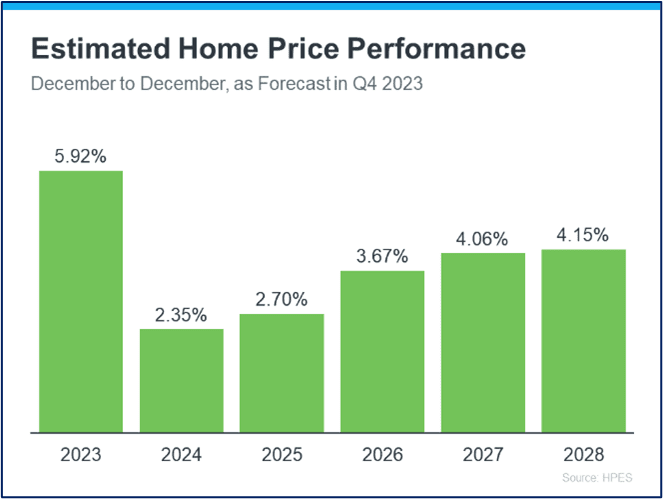 Estimated Home Price Performance

December to December, as Forecast in Q4 2023

5.92%
2.35%
2.70%
3.67%
4.06%
4.15%

2023
2024
2025
2026
2027
2028

Source: HPES